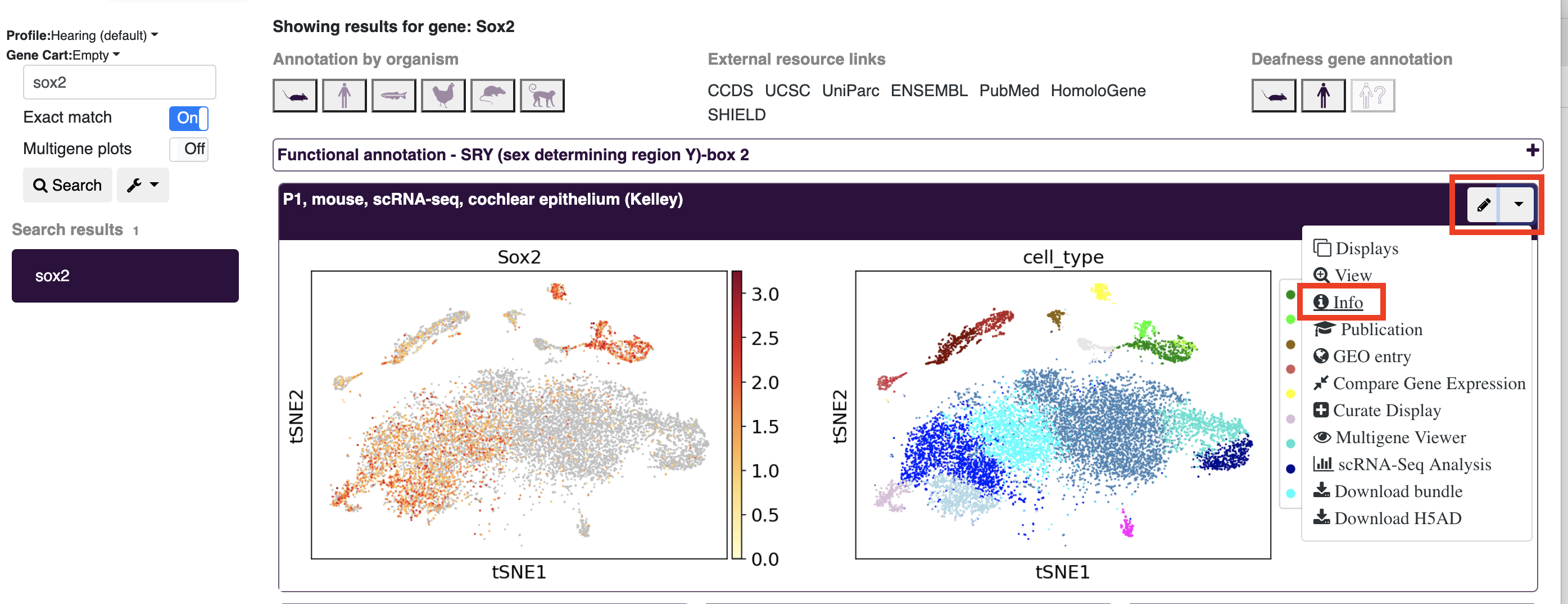 Profile:Hearing (default)
Gene Cart:Empty

sox2

Exact match On

Multigene plots Off

Search

Search results 1

sox2

Showing results for gene: Sox2

Annotation by organism

External resource links

CCDS UCSC UniParc ENSEMBL PubMed HomoloGene SHIELD

Deafness gene annotation

Functional annotation - SRY (sex determining region Y)-box 2

P1, mouse, scRNA-seq, cochlear epithelium (Kelley)

Sox2

tSNE2

tSNE1

3.0
2.5
2.0
1.5
1.0
0.5
0.0

cell_type

tSNE2

tSNE1

Displays
View
Info
Publication
GEO entry
Compare Gene Expression
Curate Display
Multigene Viewer
scRNA-Seq Analysis
Download bundle
Download H5AD